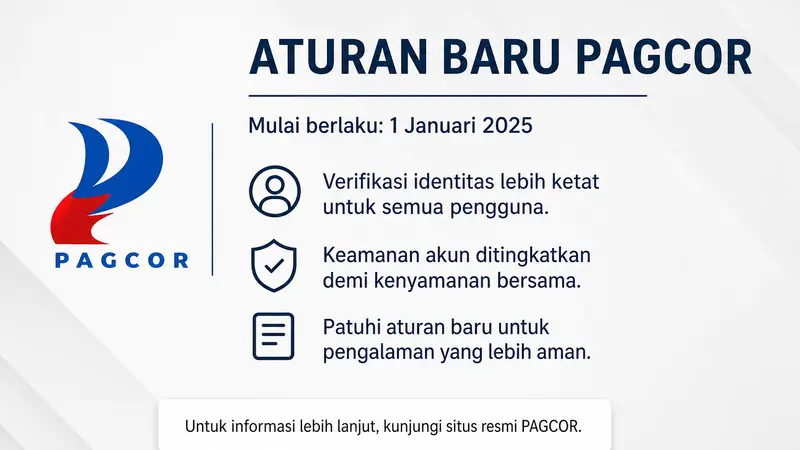 PAGCOR

ATURAN BARU PAGCOR

Mulai berlaku: 1 Januari 2025

Verifikasi identitas lebih ketat untuk semua pengguna.

Keamanan akun ditingkatkan demi kenyamanan bersama.

Patuhi aturan baru untuk pengalaman yang lebih aman.

Untuk informasi lebih lanjut, kunjungi situs resmi PAGCOR.